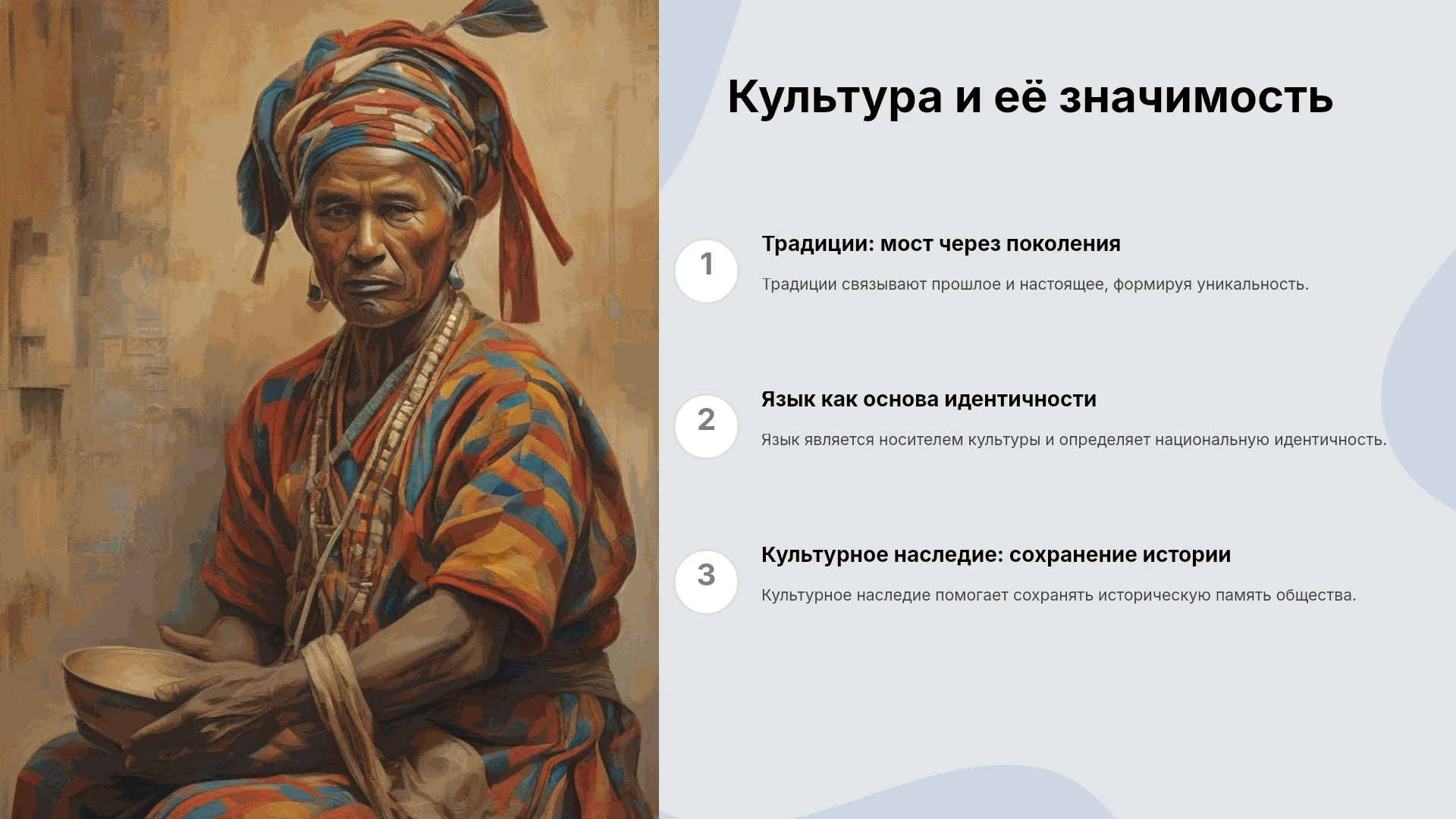 Культура и её значимость

1

Традиции: мост через поколения

Традиции связывают прошлое и настоящее, формируя уникальность.

2

Язык как основа идентичности

Язык является носителем культуры и определяет национальную идентичность.

3

Культурное наследие: сохранение истории

Культурное наследие помогает сохранять историческую память общества.